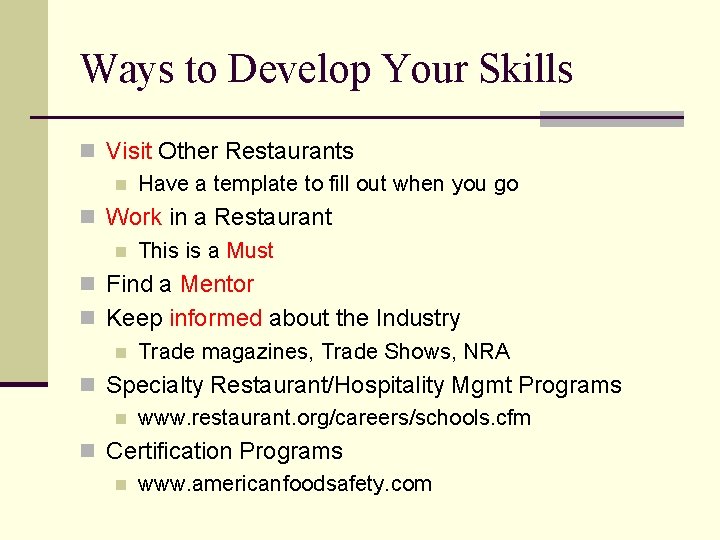 Ways to Develop Your Skills

- Visit Other Restaurants
  - Have a template to fill out when you go
- Work in a Restaurant
  - This is a Must
- Find a Mentor
- Keep informed about the Industry
  - Trade magazines, Trade Shows, NRA
- Specialty Restaurant/Hospitality Mgmt Programs
  - www.restaurant.org/careers/schools.cfm
- Certification Programs
  - www.americanfoodsafety.com